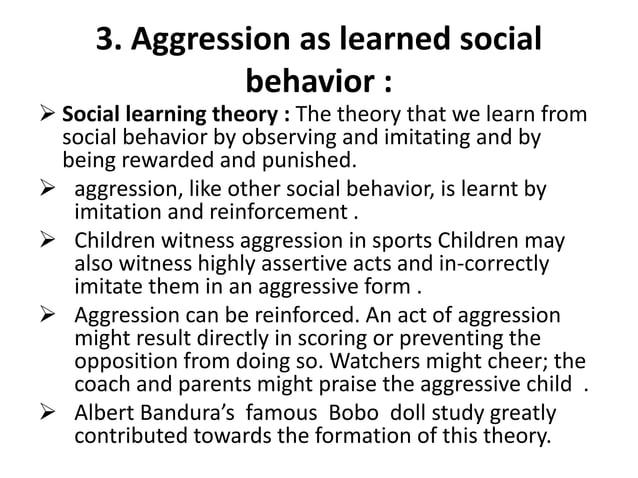 3. Aggression as learned social behavior :

➢ Social learning theory : The theory that we learn from social behavior by observing and imitating and by being rewarded and punished.

➢ aggression, like other social behavior, is learnt by imitation and reinforcement .

➢ Children witness aggression in sports Children may also witness highly assertive acts and in-correctly imitate them in an aggressive form .

➢ Aggression can be reinforced. An act of aggression might result directly in scoring or preventing the opposition from doing so. Watchers might cheer; the coach and parents might praise the aggressive child .

➢ Albert Bandura's famous Bobo doll study greatly contributed towards the formation of this theory.